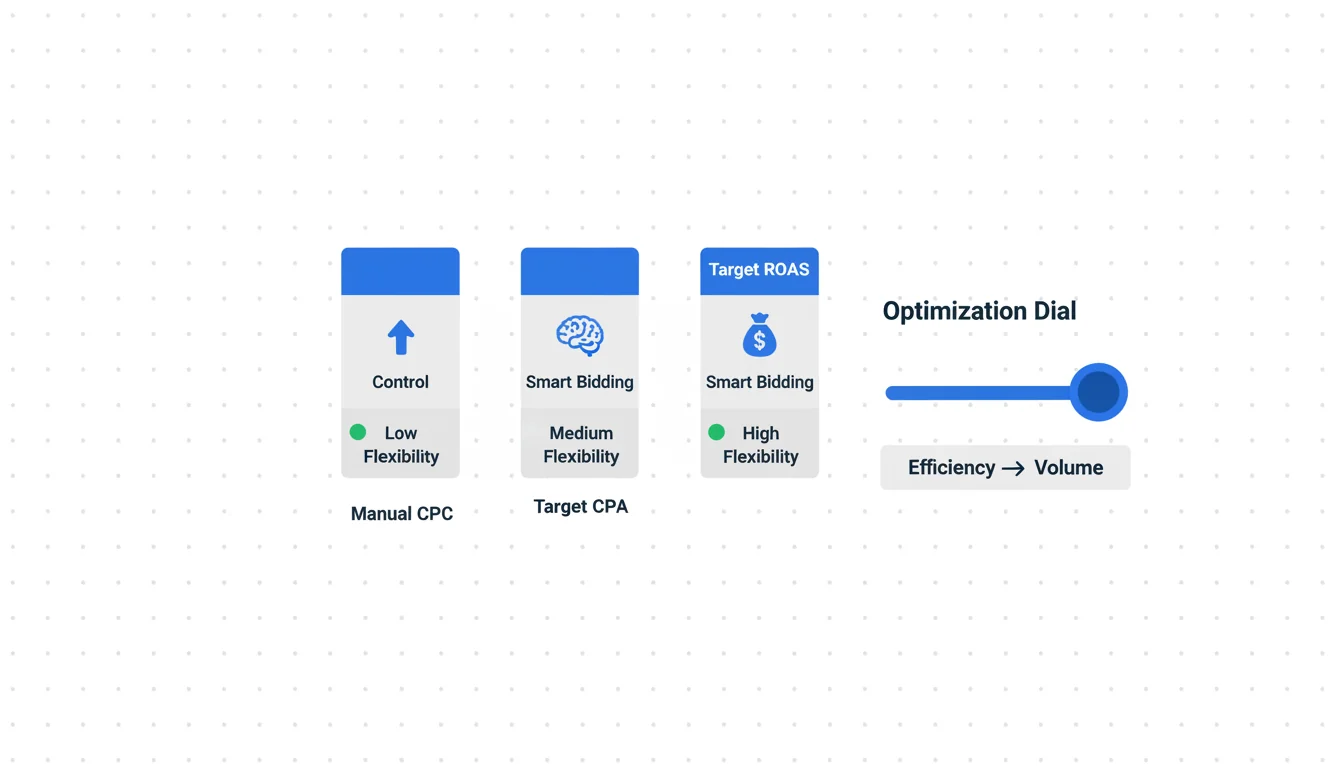 Control

Low Flexibility

Manual CPC

Smart Bidding

Medium Flexibility

Target CPA

Target ROAS

$

Smart Bidding

High Flexibility

Optimization Dial

Efficiency → Volume